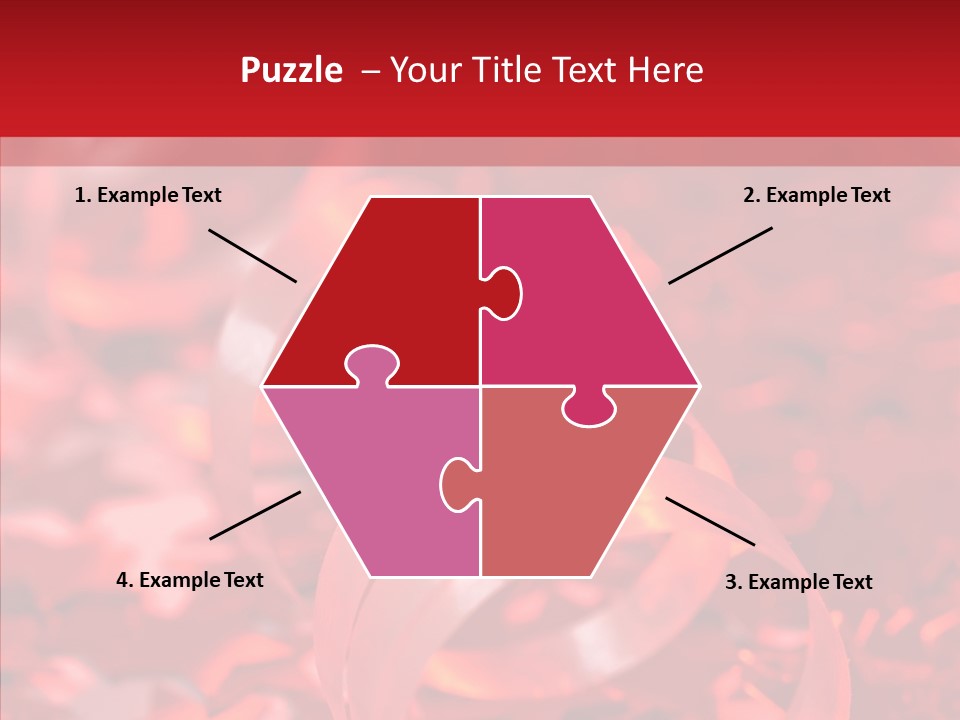 Puzzle – Your Title Text Here

1. Example Text

2. Example Text

4. Example Text

3. Example Text